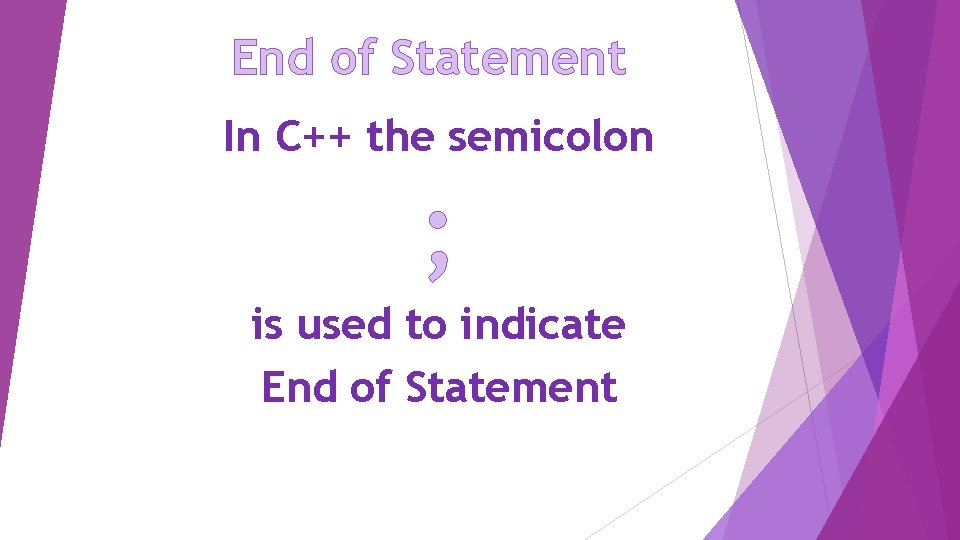 End of Statement

In C++ the semicolon

;

is used to indicate End of Statement